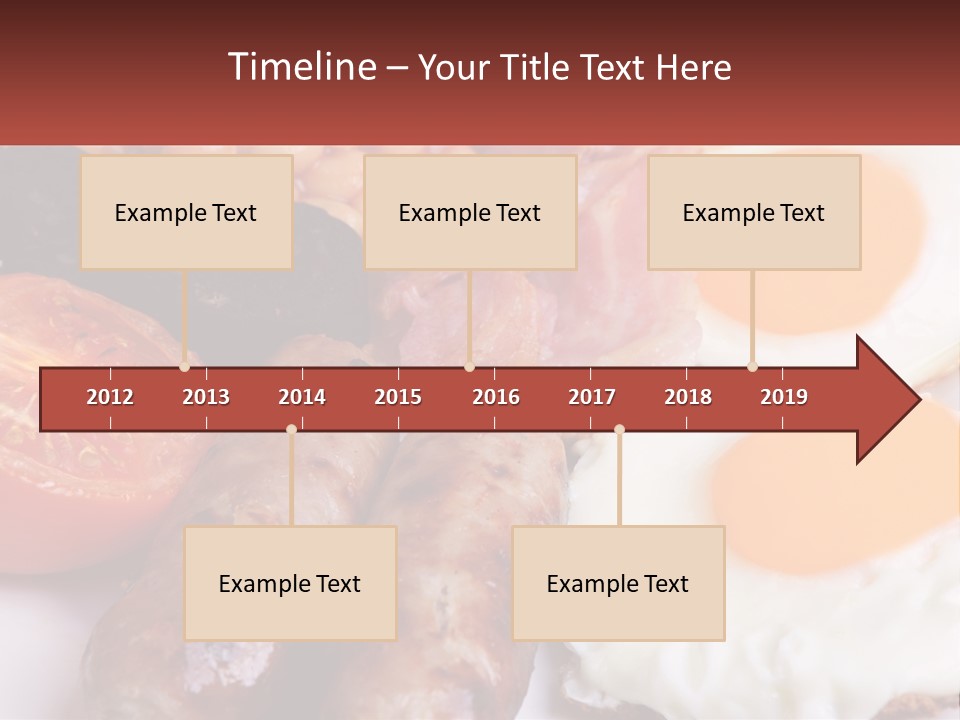 Timeline – Your Title Text Here

Example Text

Example Text

Example Text

2012 2013 2014 2015 2016 2017 2018 2019

Example Text

Example Text